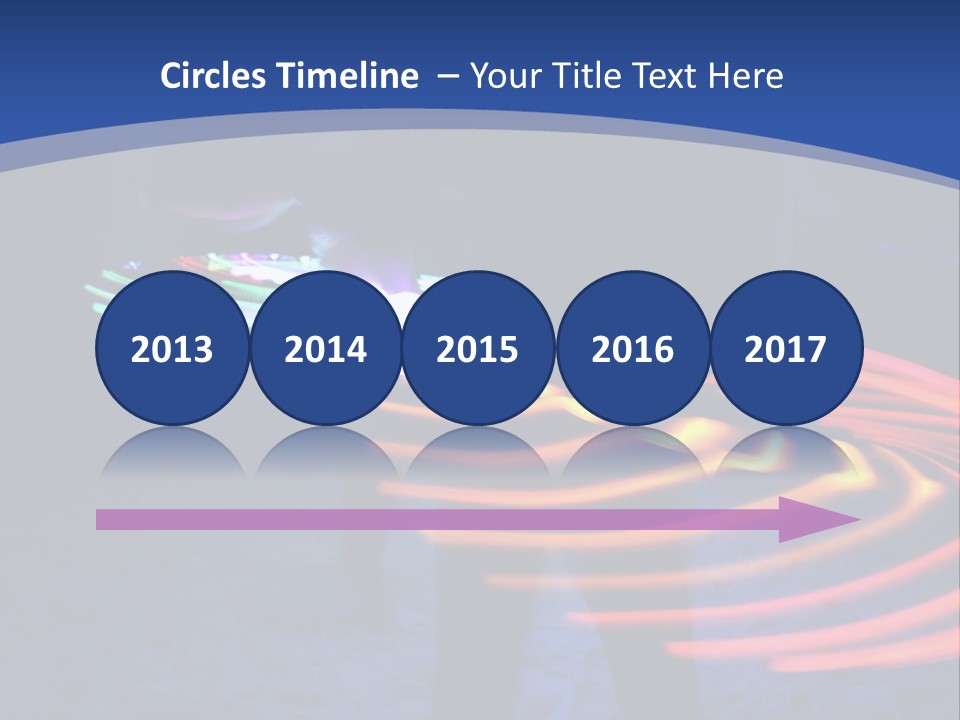 Circles Timeline – Your Title Text Here

2013
2014
2015
2016
2017